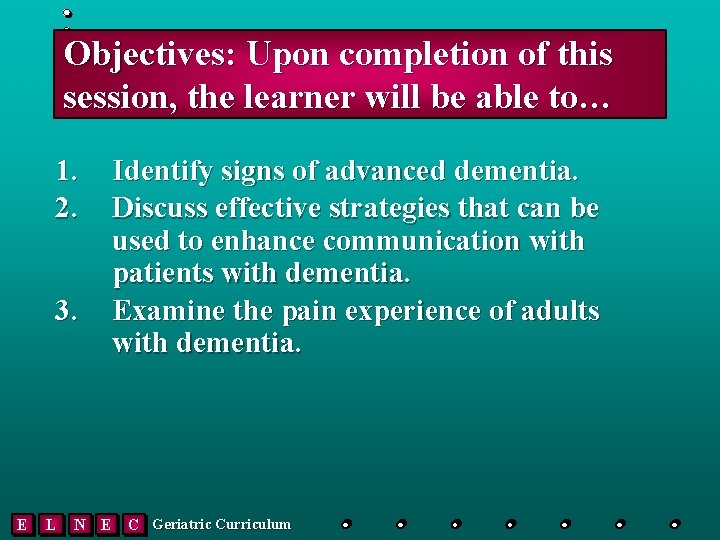 Objectives: Upon completion of this session, the learner will be able to…

1. Identify signs of advanced dementia.
2. Discuss effective strategies that can be used to enhance communication with patients with dementia.
3. Examine the pain experience of adults with dementia.

E L N E C Geriatric Curriculum